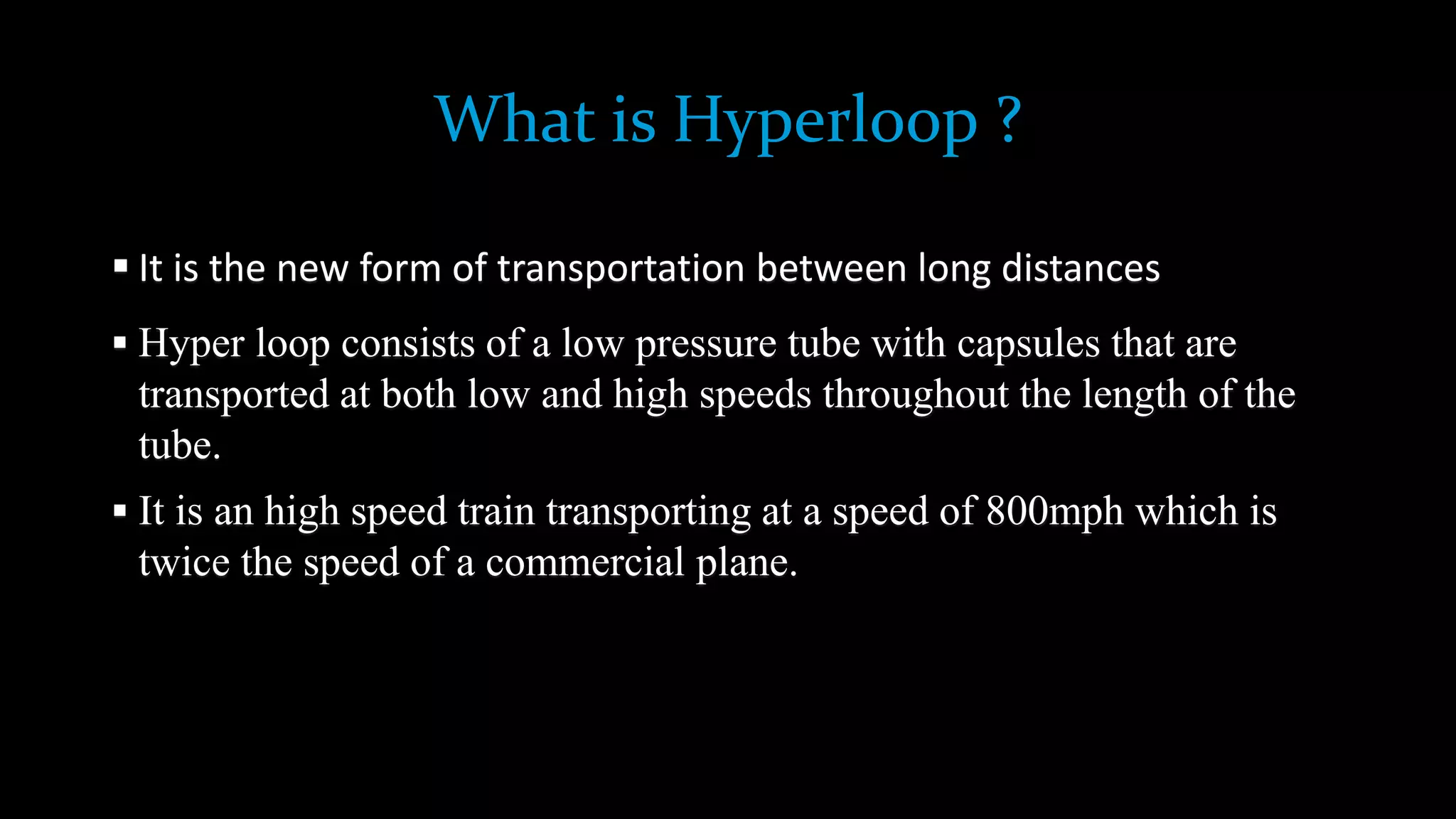 What is Hyperloop ?

▪ It is the new form of transportation between long distances

▪ Hyper loop consists of a low pressure tube with capsules that are transported at both low and high speeds throughout the length of the tube.

▪ It is an high speed train transporting at a speed of 800mph which is twice the speed of a commercial plane.